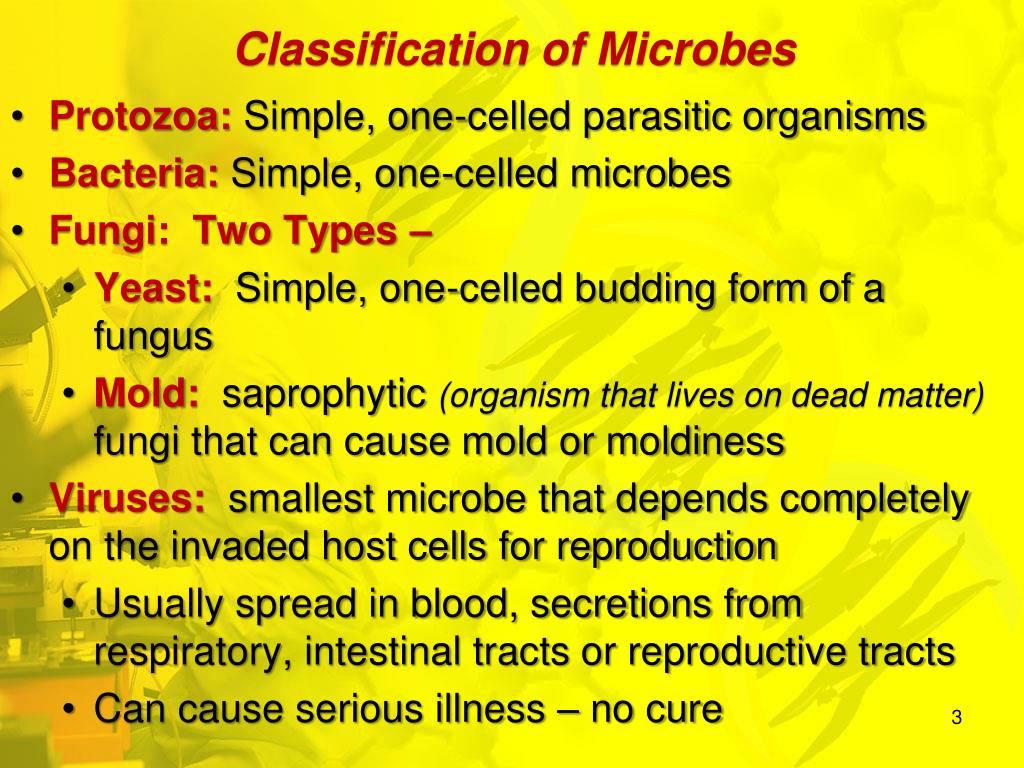 Classification of Microbes

• Protozoa: Simple, one-celled parasitic organisms
• Bacteria: Simple, one-celled microbes
• Fungi: Two Types –
  • Yeast: Simple, one-celled budding form of a fungus
  • Mold: saprophytic (organism that lives on dead matter) fungi that can cause mold or moldiness
• Viruses: smallest microbe that depends completely on the invaded host cells for reproduction
  • Usually spread in blood, secretions from respiratory, intestinal tracts or reproductive tracts
  • Can cause serious illness – no cure

3